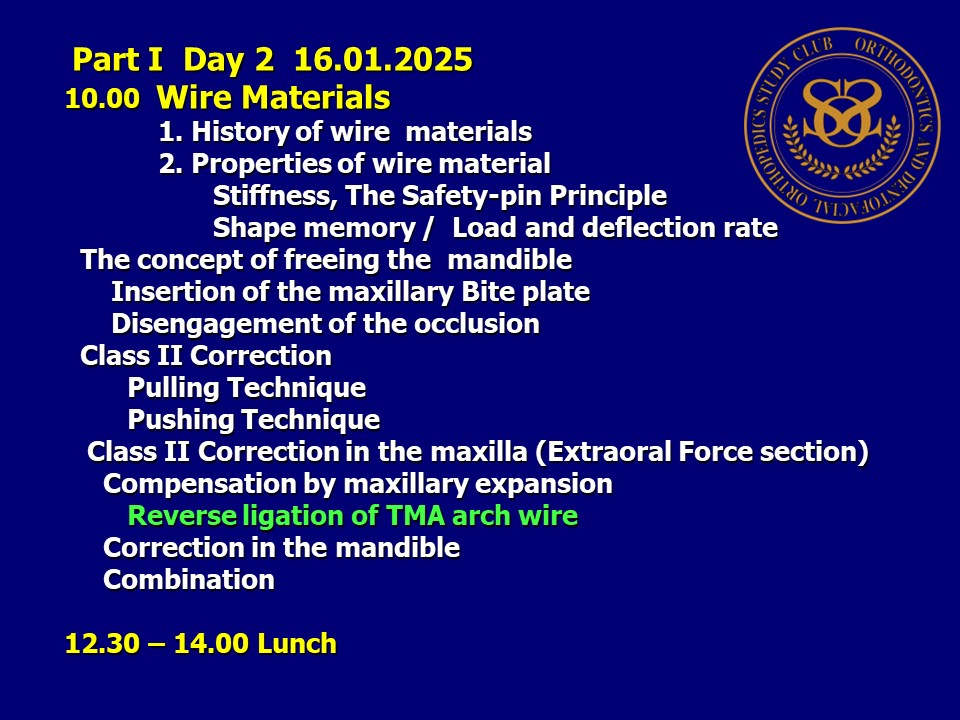 Part I Day 2 16.01.2025

10.00 Wire Materials
1. History of wire materials
2. Properties of wire material
Stiffness, The Safety-pin Principle
Shape memory / Load and deflection rate
The concept of freeing the mandible
Insertion of the maxillary Bite plate
Disengagement of the occlusion
Class II Correction
Pulling Technique
Pushing Technique
Class II Correction in the maxilla (Extraoral Force section)
Compensation by maxillary expansion
Reverse ligation of TMA arch wire
Correction in the mandible
Combination

12.30 – 14.00 Lunch

ORTHODONTICS AND DENTOFACIAL ORTHOPEDICS STUDY CLUB